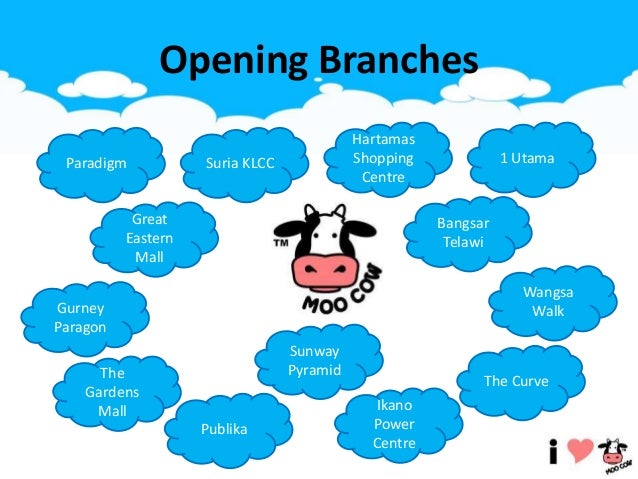 Opening Branches

Paradigm

Suria KLCC

Hartamas Shopping Centre

1 Utama

Great Eastern Mall

TM

MOO COW

Bangsar Telawi

Gurney Paragon

Wangsa Walk

Sunway Pyramid

The Gardens Mall

The Curve

Publika

Ikano Power Centre

i

MOO COW